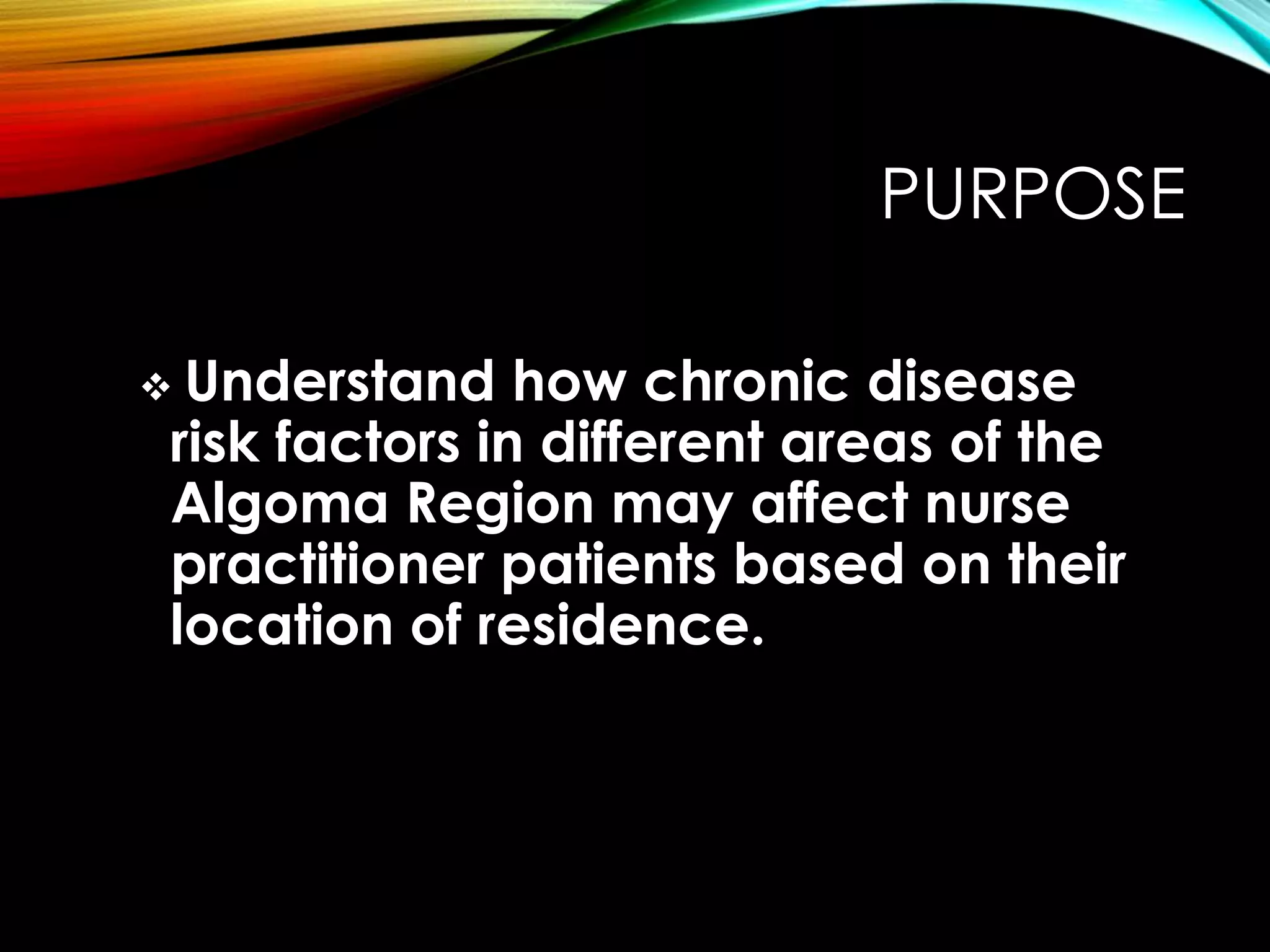 PURPOSE

❖ Understand how chronic disease risk factors in different areas of the Algoma Region may affect nurse practitioner patients based on their location of residence.